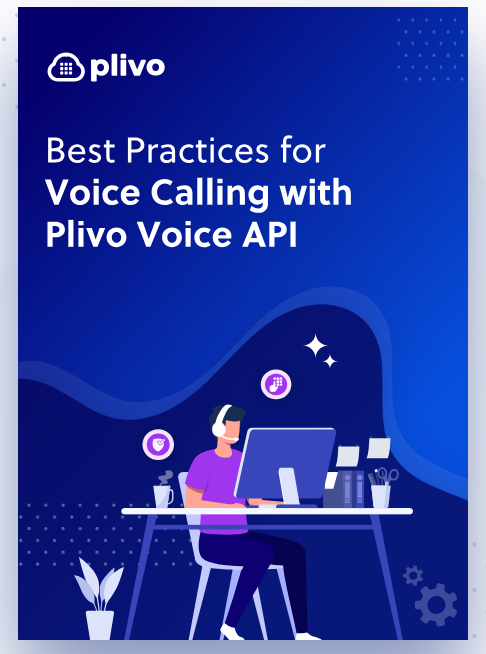 plivo

Best Practices for
Voice Calling with
Plivo Voice API